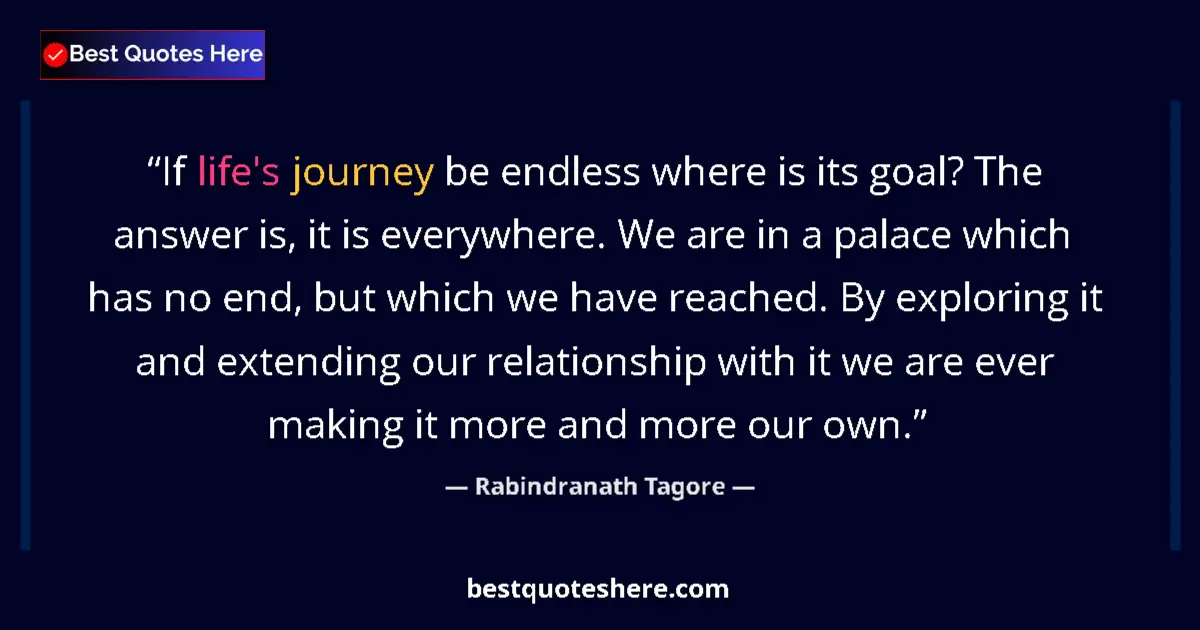 Best Quotes Here

“If life's journey be endless where is its goal? The answer is, it is everywhere. We are in a palace which has no end, but which we have reached. By exploring it and extending our relationship with it we are ever making it more and more our own.”

— Rabindranath Tagore —

bestquoteshere.com